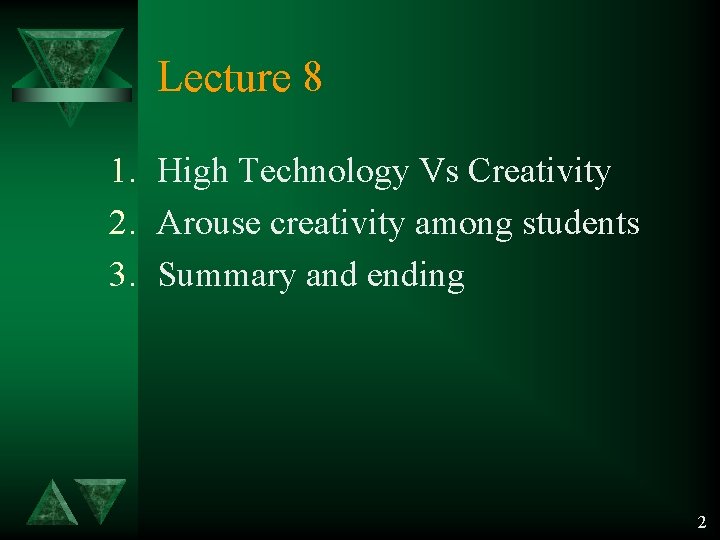 Lecture 8

1. High Technology Vs Creativity
2. Arouse creativity among students
3. Summary and ending

2